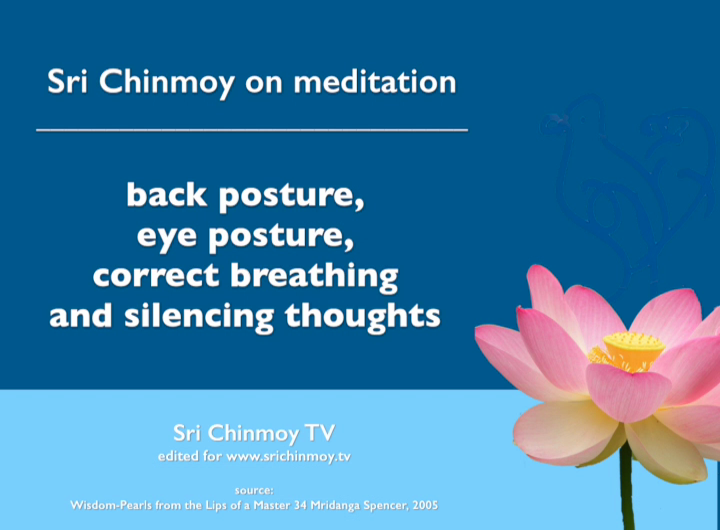 Sri Chinmoy on meditation

back posture,
eye posture,
correct breathing
and silencing thoughts

Sri Chinmoy TV
edited for www.srichinmoy.tv

source:
Wisdom-Pearls from the Lips of a Master 34 Mridanga Spencer, 2005